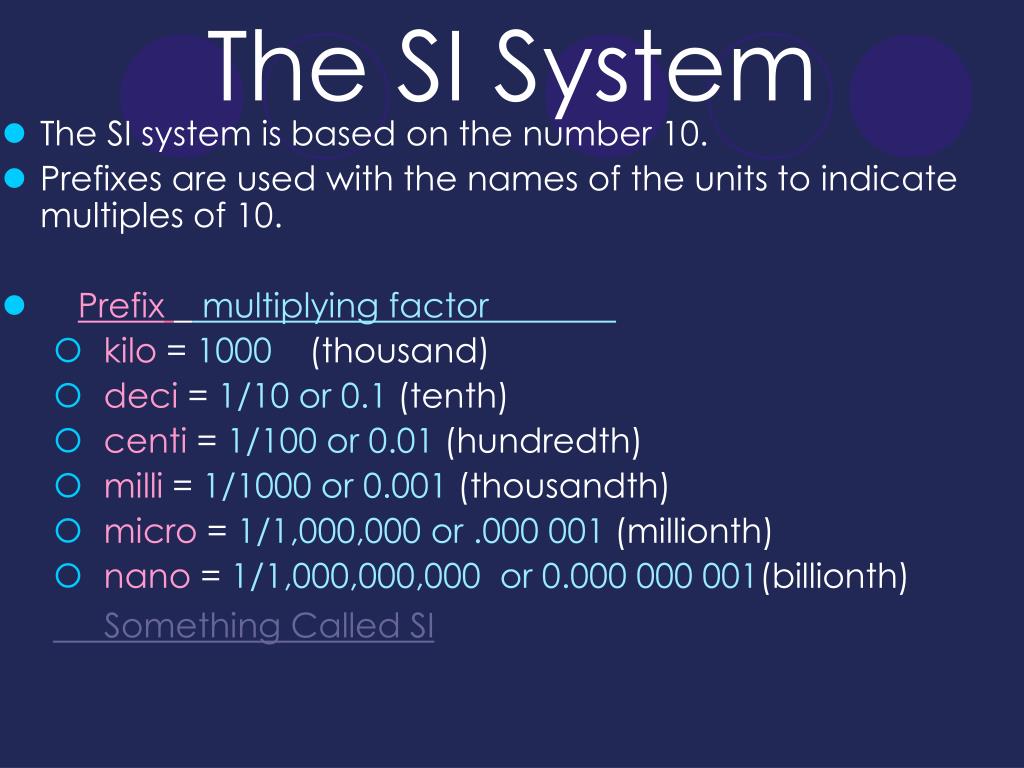 The SI System

The SI system is based on the number 10.

Prefixes are used with the names of the units to indicate multiples of 10.

Prefix multiplying factor

kilo = 1000 (thousand)

deci = 1/10 or 0.1 (tenth)

centi = 1/100 or 0.01 (hundredth)

milli = 1/1000 or 0.001 (thousandth)

micro = 1/1,000,000 or .000 001 (millionth)

nano = 1/1,000,000,000 or 0.000 000 001(billionth)

Something Called SI